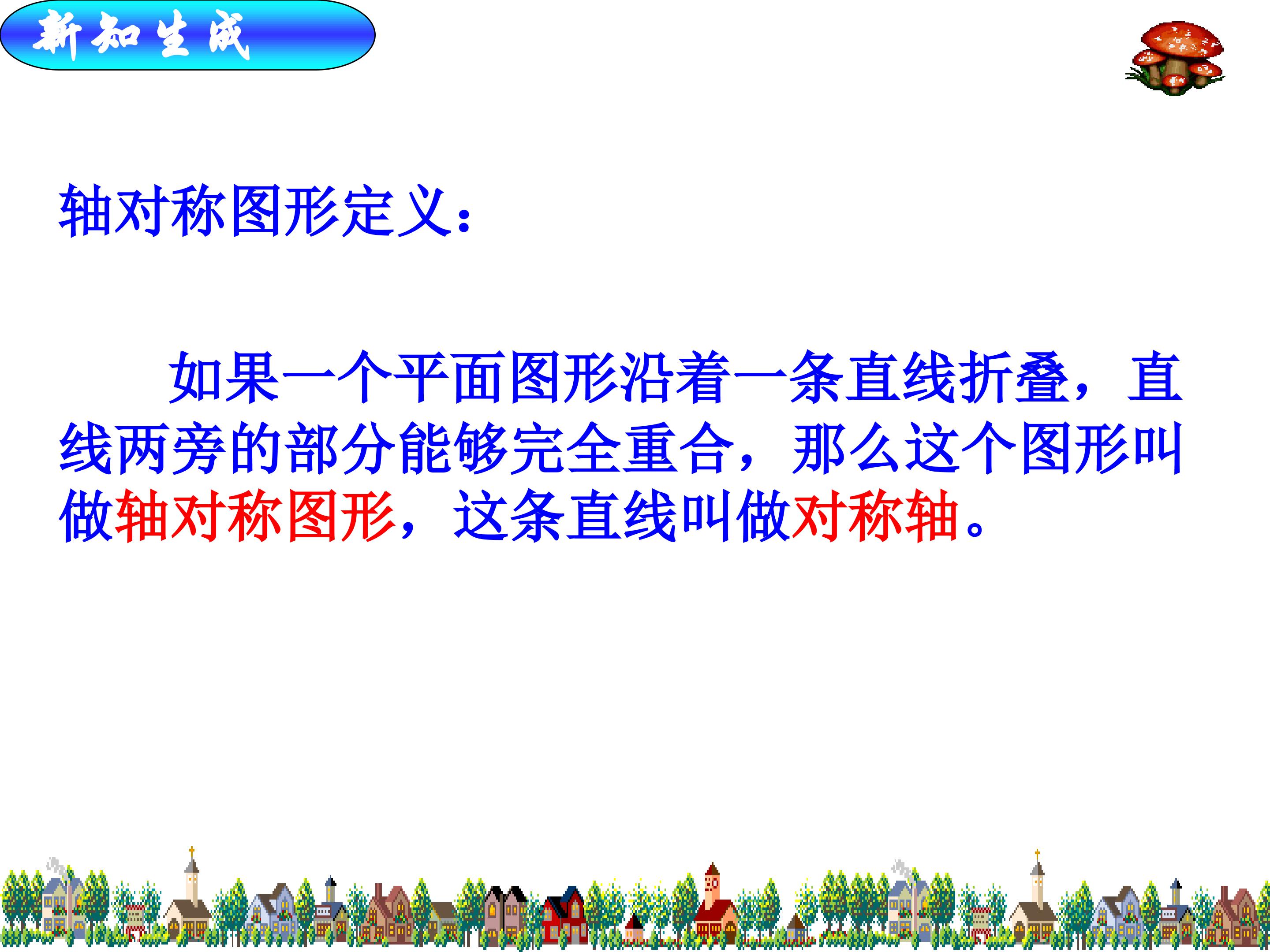 新知生成

轴对称图形定义：

如果一个平面图形沿着一条直线折叠，直线两旁的部分能够完全重合，那么这个图形叫做轴对称图形，这条直线叫做对称轴。